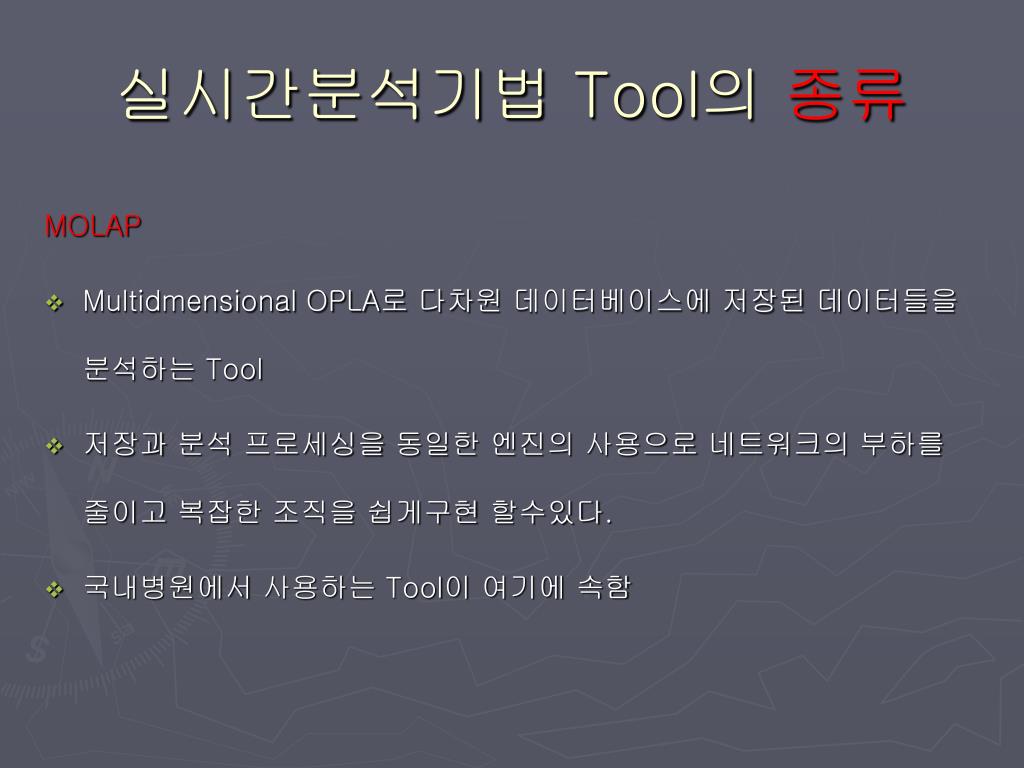 실시간분석기법 Tool의 종류

MOLAP

❖ Multidmensional OPLA로 다차원 데이터베이스에 저장된 데이터들을 분석하는 Tool

❖ 저장과 분석 프로세싱을 동일한 엔진의 사용으로 네트워크의 부하를 줄이고 복잡한 조직을 쉽게구현 할수있다.

❖ 국내병원에서 사용하는 Tool이 여기에 속함